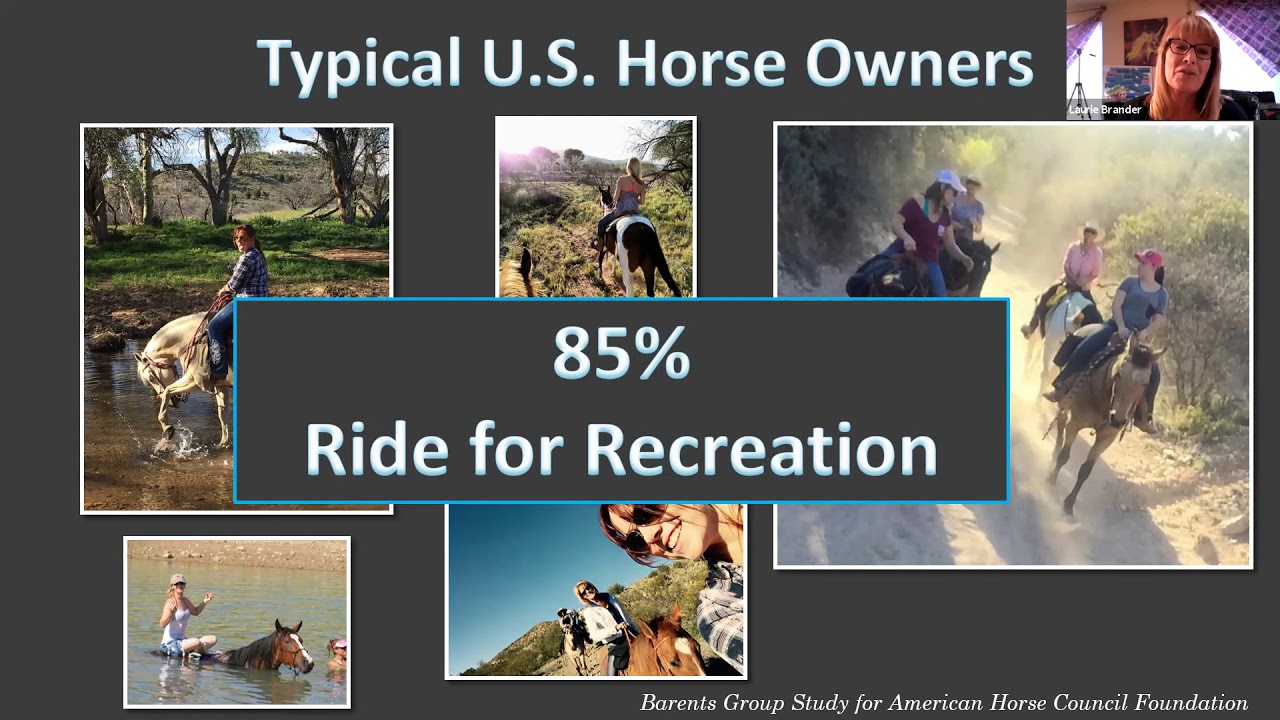 Typical U.S. Horse Owners

Laurie Brander

85%
Ride for Recreation

Barents Group Study for American Horse Council Foundation